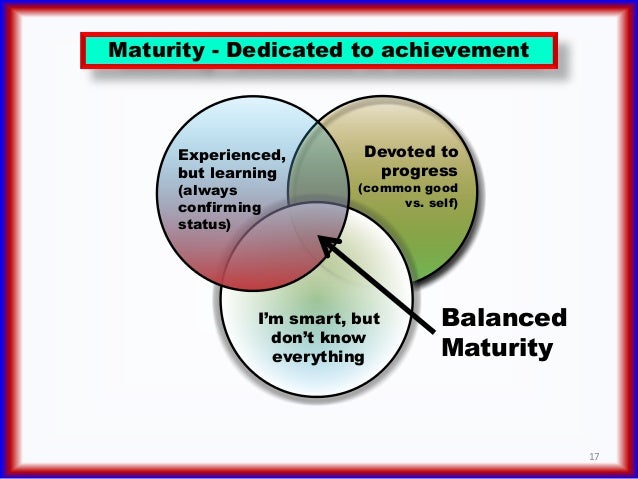 Maturity - Dedicated to achievement

Experienced, but learning (always confirming status)

Devoted to progress (common good vs. self)

I'm smart, but don't know everything

Balanced Maturity

17